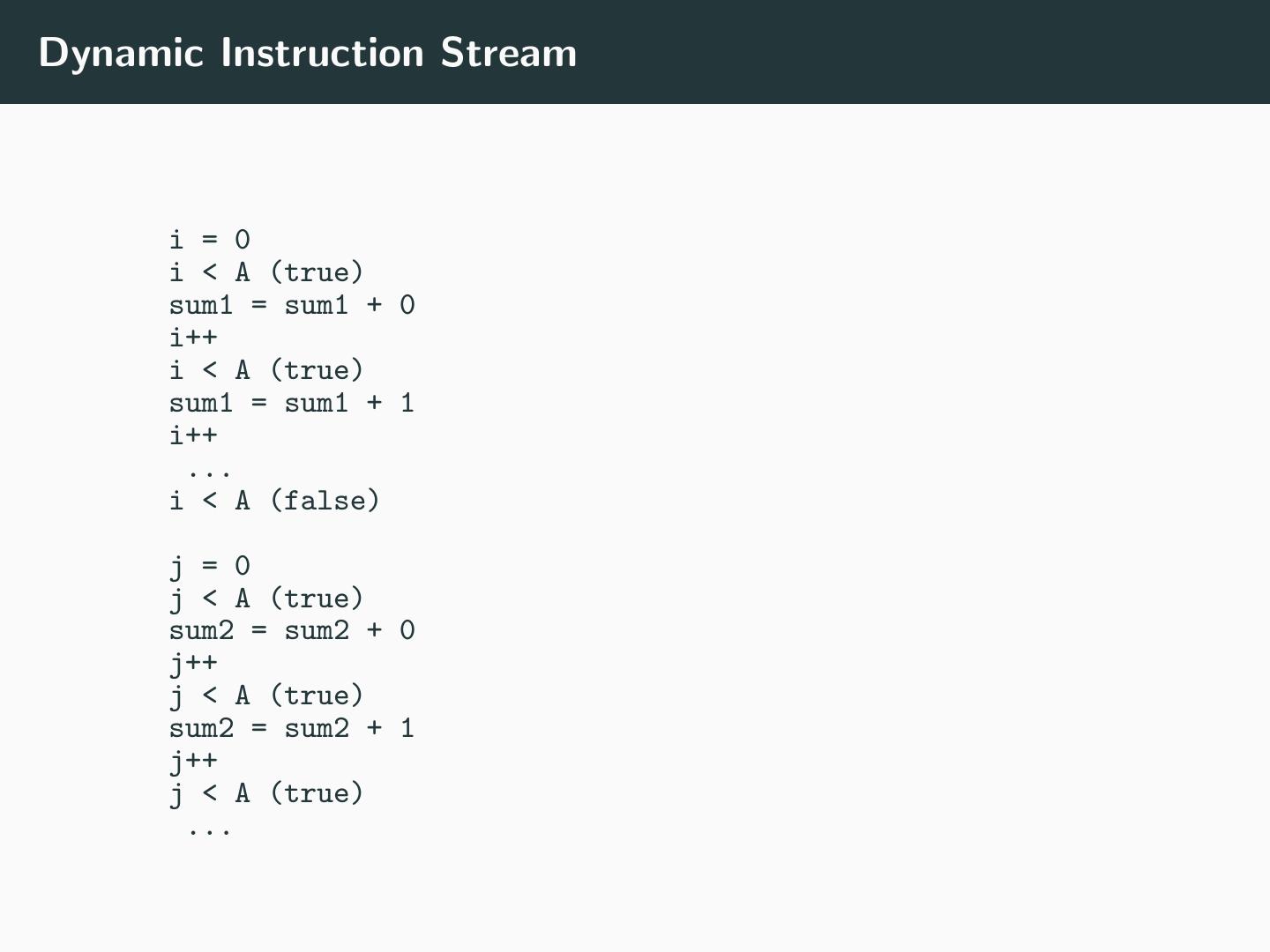 Dynamic Instruction Stream

i = 0
i < A (true)
sum1 = sum1 + 0
i++
i < A (true)
sum1 = sum1 + 1
i++
...
i < A (false)

j = 0
j < A (true)
sum2 = sum2 + 0
j++
j < A (true)
sum2 = sum2 + 1
j++
j < A (true)
...